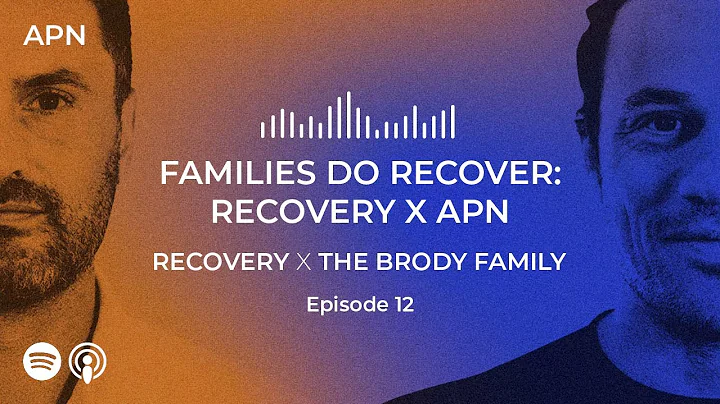 APN

FAMILIES DO RECOVER:
RECOVERY X APN

RECOVERY X THE BRODY FAMILY

Episode 12